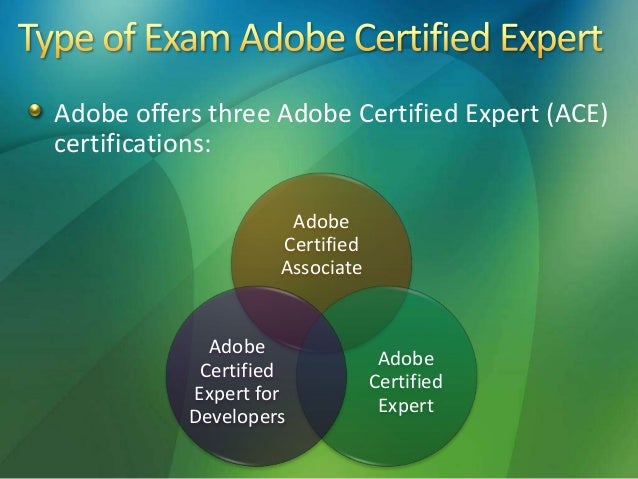 Type of Exam Adobe Certified Expert

Adobe offers three Adobe Certified Expert (ACE) certifications:

Adobe Certified Associate

Adobe Certified Expert for Developers

Adobe Certified Expert